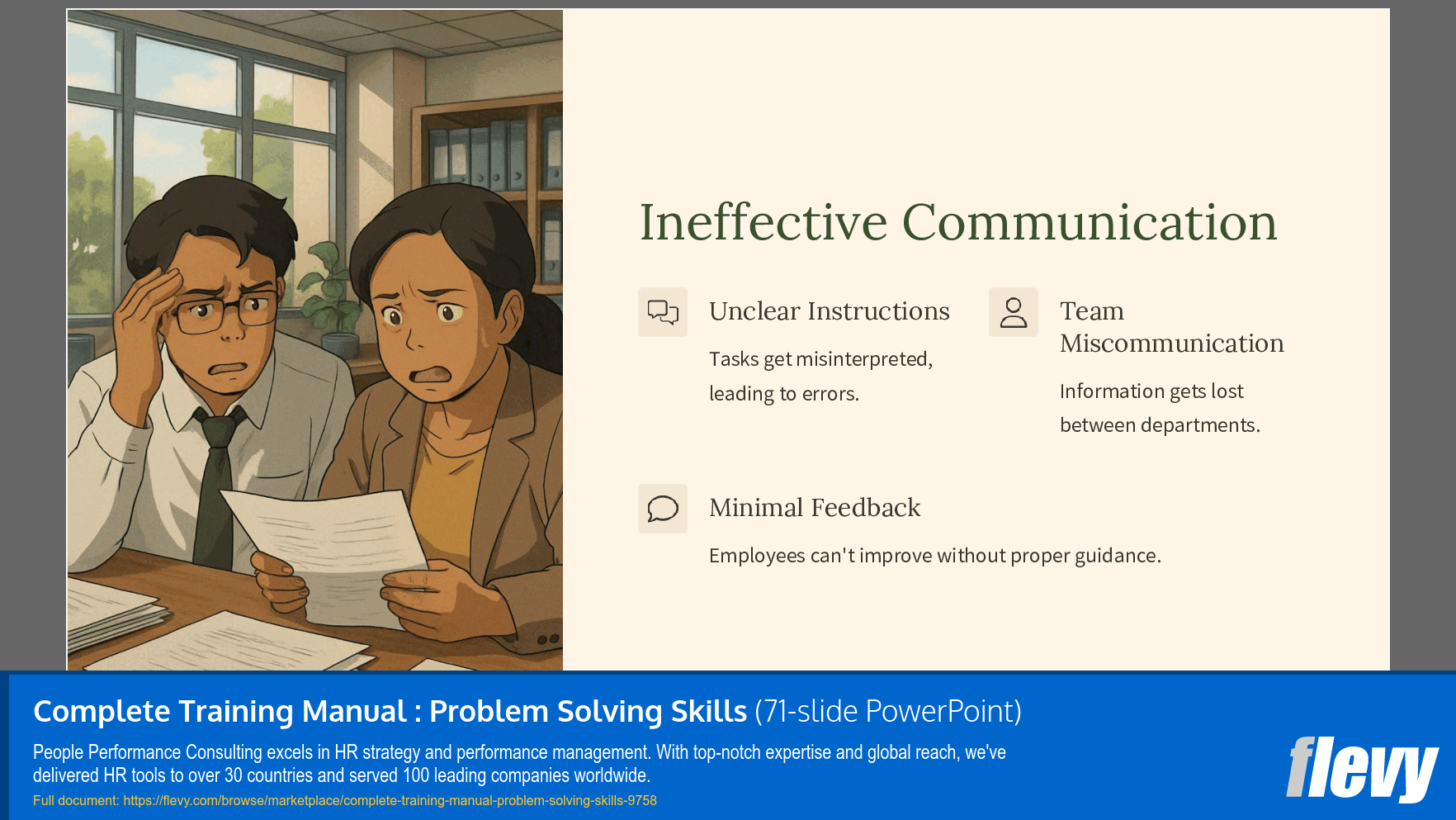 Ineffective Communication

Unclear Instructions

Tasks get misinterpreted, leading to errors.

Team Miscommunication

Information gets lost between departments.

Minimal Feedback

Employees can't improve without proper guidance.

Complete Training Manual : Problem Solving Skills (71-slide PowerPoint)

People Performance Consulting excels in HR strategy and performance management. With top-notch expertise and global reach, we've delivered HR tools to over 30 countries and served 100 leading companies worldwide.

Full document: https://flevy.com/browse/marketplace/complete-training-manual-problem-solving-skills-9758

flevy